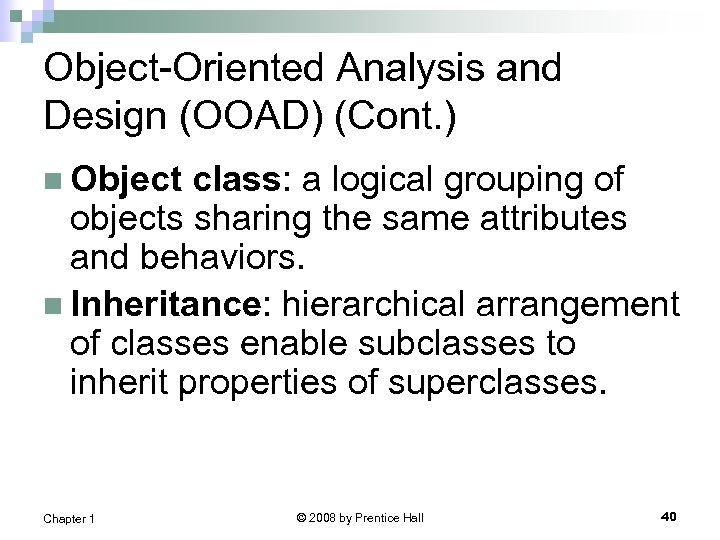 Object-Oriented Analysis and Design (OOAD) (Cont.)

Object class: a logical grouping of objects sharing the same attributes and behaviors.

Inheritance: hierarchical arrangement of classes enable subclasses to inherit properties of superclasses.

Chapter 1

© 2008 by Prentice Hall

40